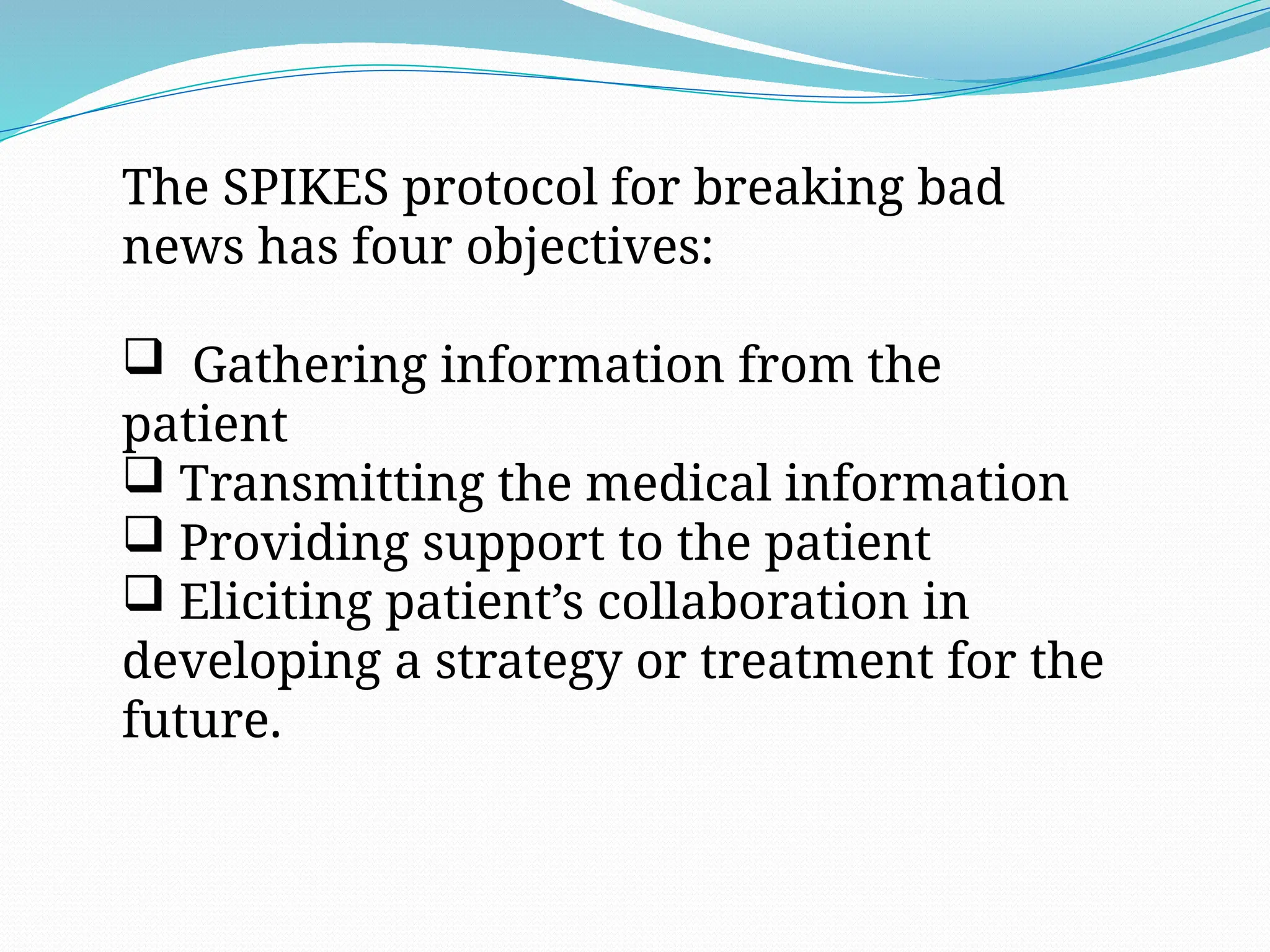 The SPIKES protocol for breaking bad news has four objectives:

❑ Gathering information from the patient
❑ Transmitting the medical information
❑ Providing support to the patient
❑ Eliciting patient’s collaboration in developing a strategy or treatment for the future.